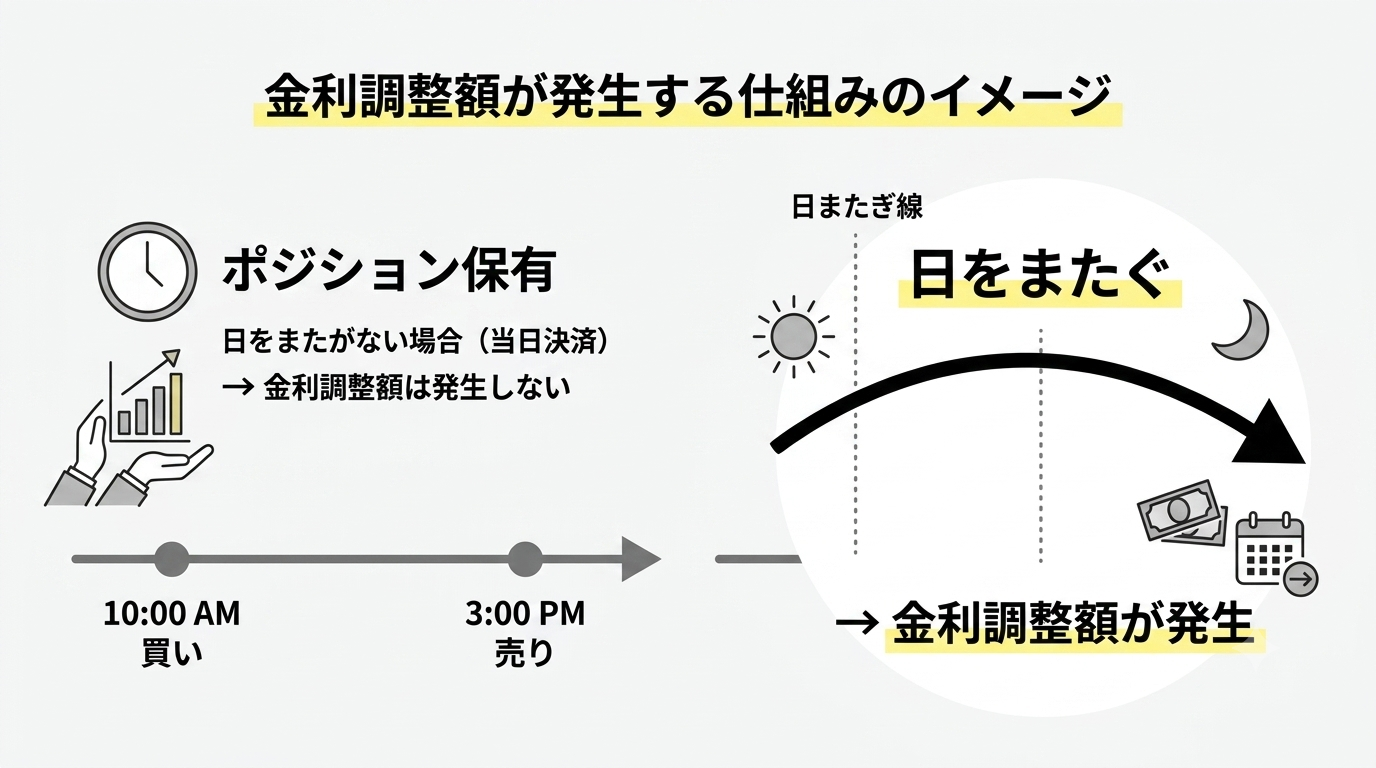 金利調整額が発生する仕組みのイメージ

ポジション保有

日をまたがない場合（当日決済）
→ 金利調整額は発生しない

10:00 AM
買い

3:00 PM
売り

日またぎ線

日をまたぐ

→ 金利調整額が発生